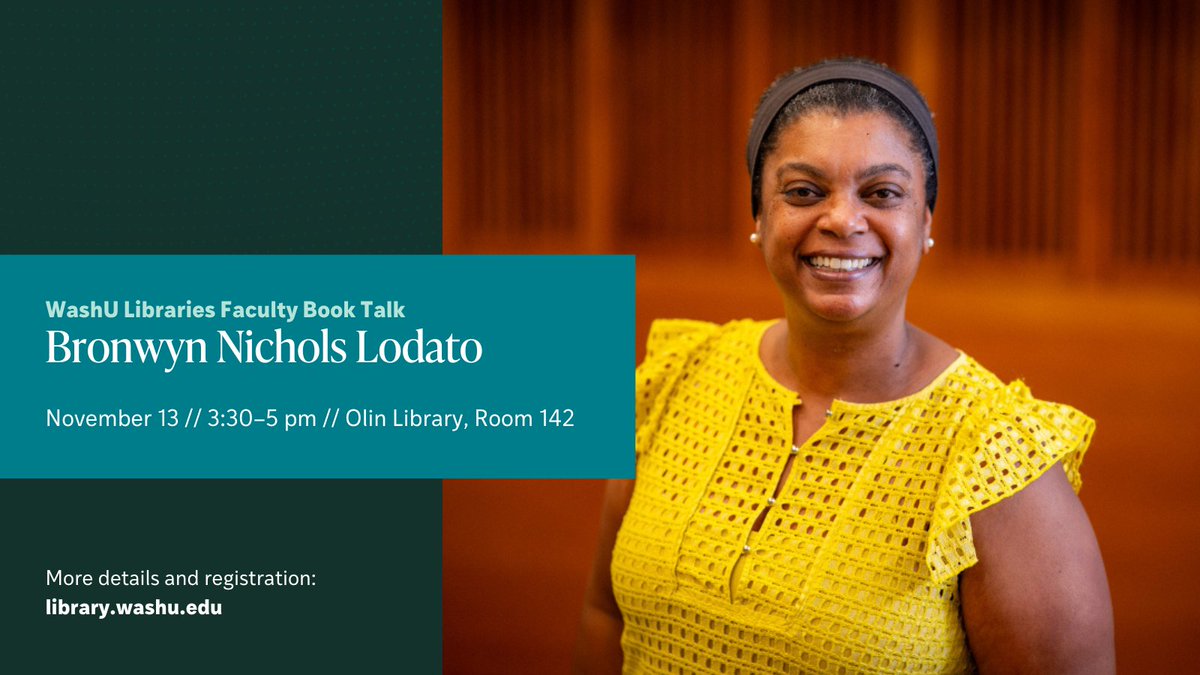 WashU Libraries Faculty Book Talk
Bronwyn Nichols Lodato

November 13 // 3:30–5 pm // Olin Library, Room 142

More details and registration:
library.washu.edu